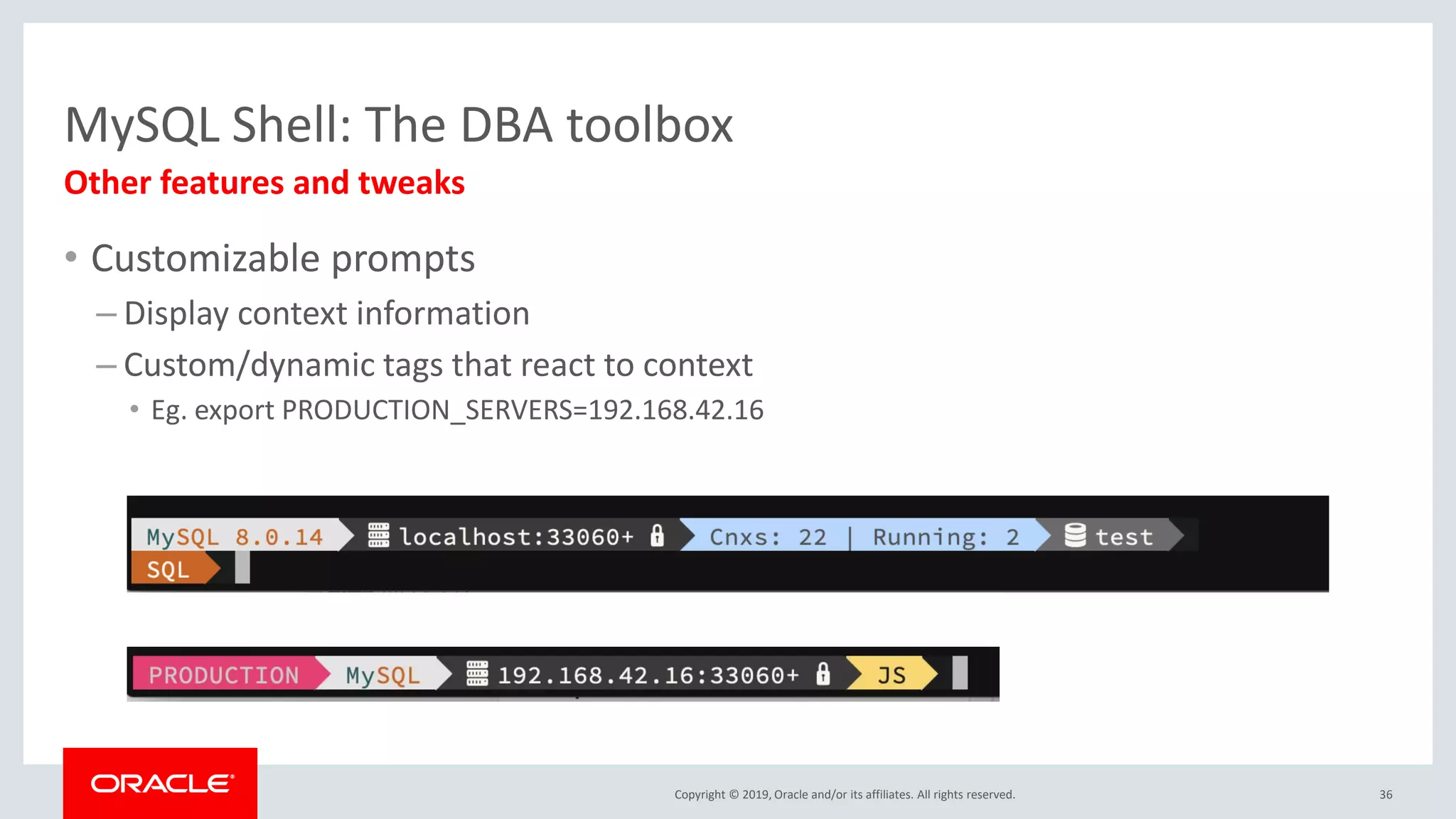 MySQL Shell: The DBA toolbox
Other features and tweaks

• Customizable prompts
– Display context information
– Custom/dynamic tags that react to context
• Eg. export PRODUCTION_SERVERS=192.168.42.16

MySQL 8.0.14 localhost:33060+ Cnxs: 22 | Running: 2 test
SQL

PRODUCTION MySQL 192.168.42.16:33060+ JS

ORACLE
Copyright © 2019, Oracle and/or its affiliates. All rights reserved.
36